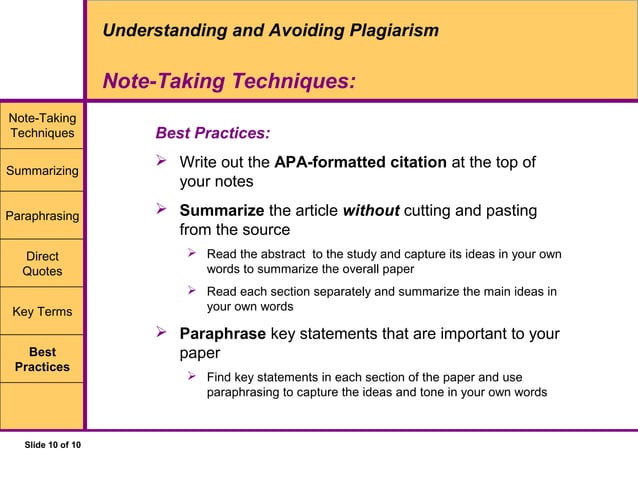 Understanding and Avoiding Plagiarism

Note-Taking Techniques:

Note-Taking Techniques

Summarizing

Paraphrasing

Direct Quotes

Key Terms

Best Practices

Best Practices:

➢ Write out the APA-formatted citation at the top of your notes

➢ Summarize the article without cutting and pasting from the source

➢ Read the abstract to the study and capture its ideas in your own words to summarize the overall paper

➢ Read each section separately and summarize the main ideas in your own words

➢ Paraphrase key statements that are important to your paper

➢ Find key statements in each section of the paper and use paraphrasing to capture the ideas and tone in your own words

Slide 10 of 10